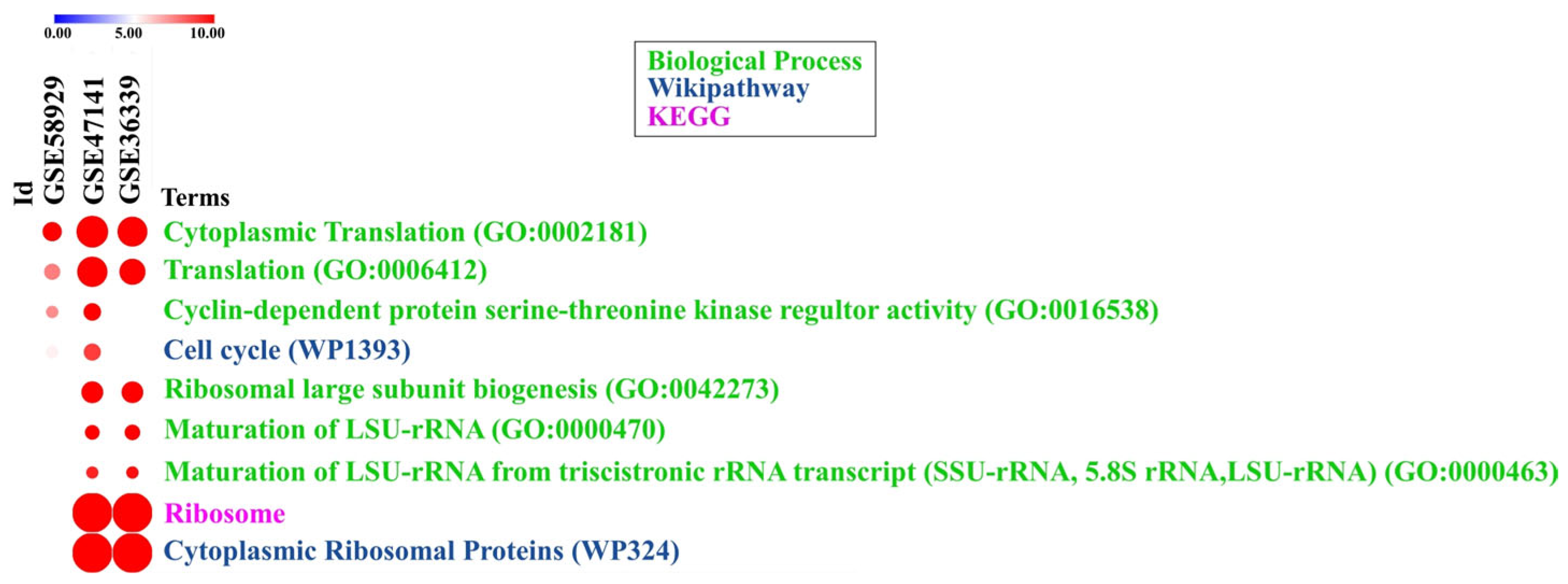 0.00 5.00 10.00

Biological Process
Wikipathway
KEGG

Id GSE58929 GSE47141 GSE36339 Terms

Cytoplasmic Translation (GO:0002181)
Translation (GO:0006412)
Cyclin-dependent protein serine-threonine kinase regultor activity (GO:0016538)
Cell cycle (WP1393)
Ribosomal large subunit biogenesis (GO:0042273)
Maturation of LSU-rRNA (GO:0000470)
Maturation of LSU-rRNA from triscistronic rRNA transcript (SSU-rRNA, 5.8S rRNA,LSU-rRNA) (GO:0000463)
Ribosome
Cytoplasmic Ribosomal Proteins (WP324)